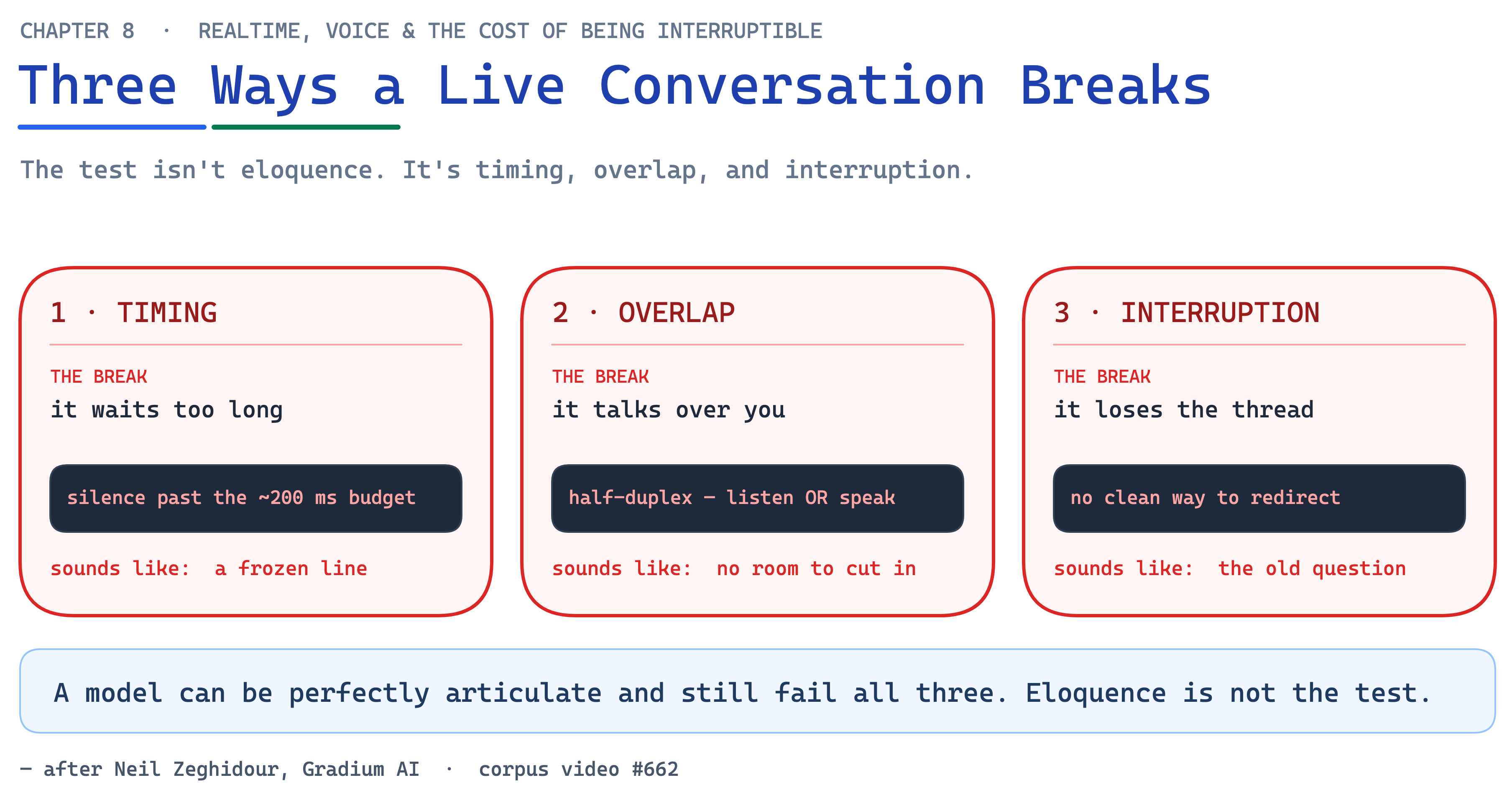 CHAPTER 8 · REALTIME, VOICE & THE COST OF BEING INTERRUPTIBLE

Three Ways a Live Conversation Breaks

The test isn't eloquence. It's timing, overlap, and interruption.

1 · TIMING

THE BREAK
it waits too long

silence past the ~200 ms budget

sounds like: a frozen line

2 · OVERLAP

THE BREAK
it talks over you

half-duplex — listen OR speak

sounds like: no room to cut in

3 · INTERRUPTION

THE BREAK
it loses the thread

no clean way to redirect

sounds like: the old question

A model can be perfectly articulate and still fail all three. Eloquence is not the test.

— after Neil Zeghidour, Gradium AI · corpus video #662